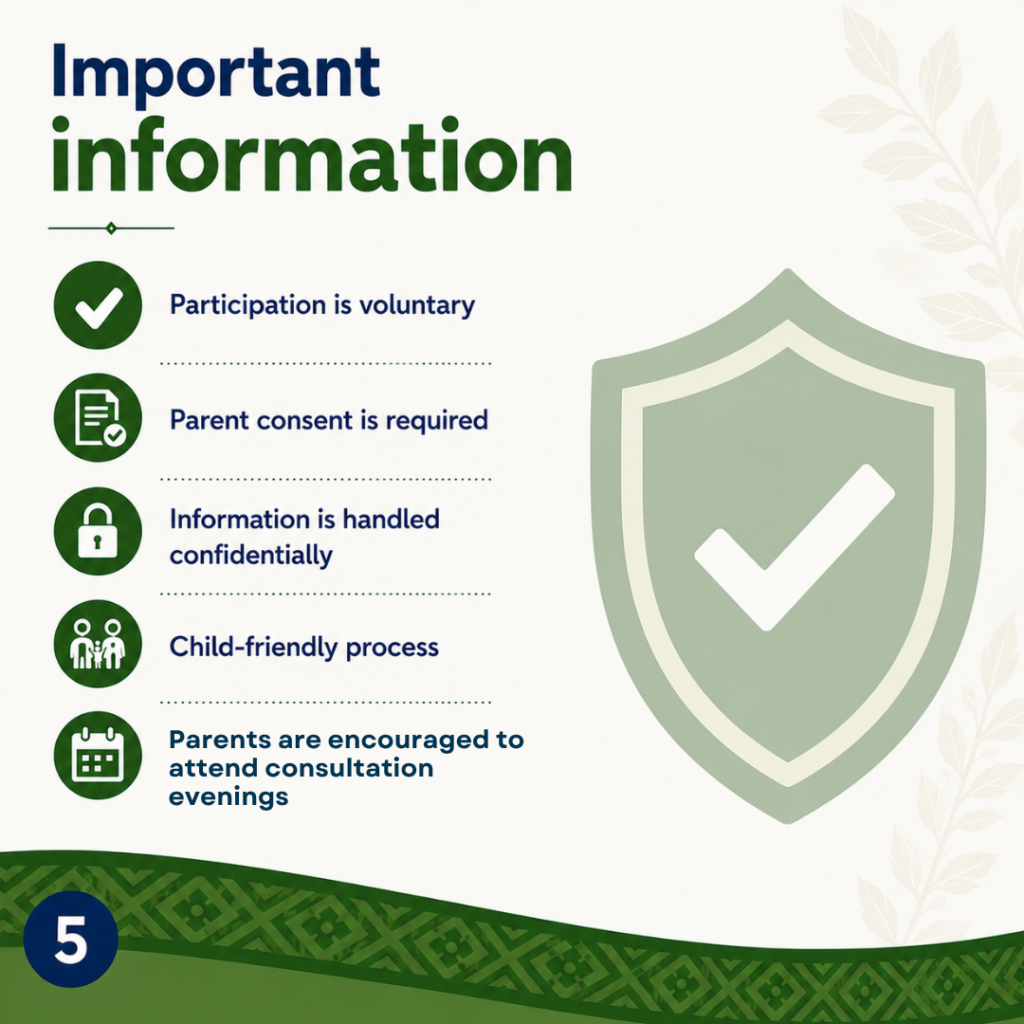 Important information

Participation is voluntary

Parent consent is required

Information is handled confidentially

Child-friendly process

Parents are encouraged to attend consultation evenings

5